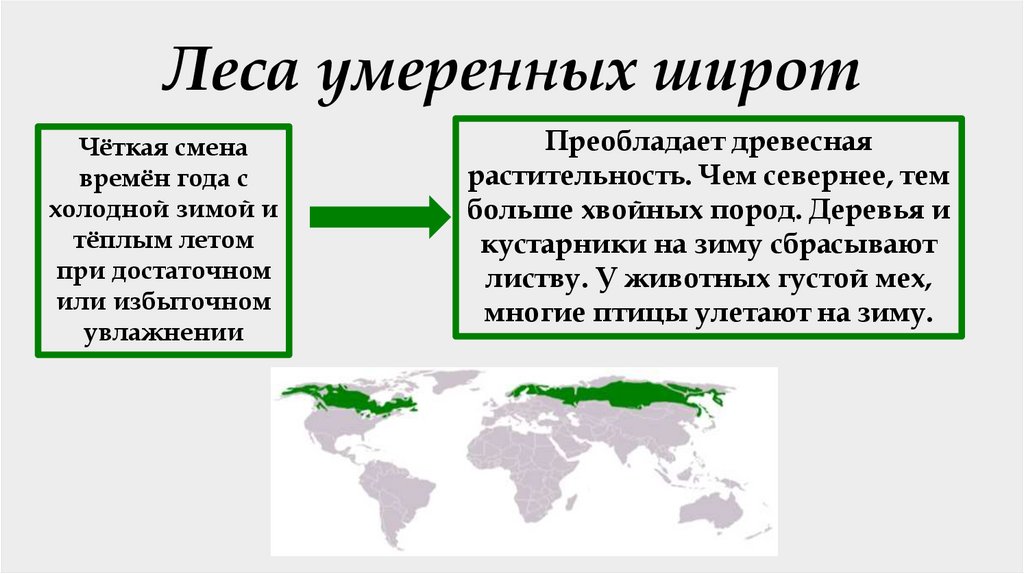 Леса умеренных широт

Чёткая смена времён года с холодной зимой и тёплым летом при достаточном или избыточном увлажнении

Преобладает древесная растительность. Чем севернее, тем больше хвойных пород. Деревья и кустарники на зиму сбрасывают листву. У животных густой мех, многие птицы улетают на зиму.